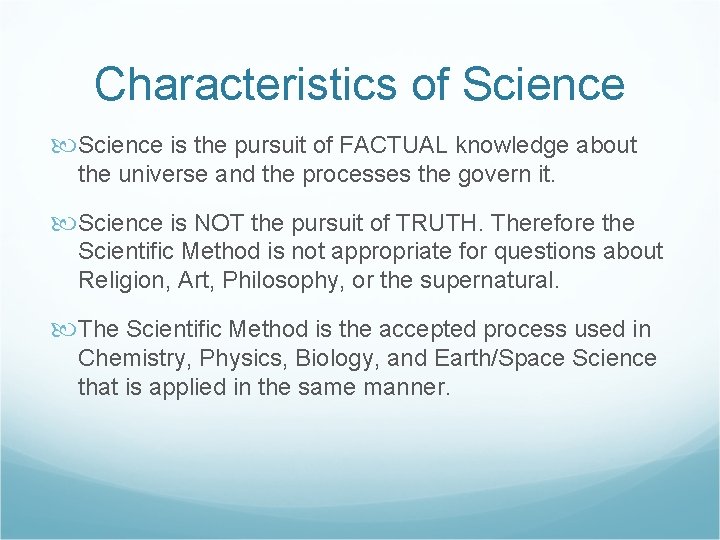 Characteristics of Science

Science is the pursuit of FACTUAL knowledge about the universe and the processes the govern it.

Science is NOT the pursuit of TRUTH. Therefore the Scientific Method is not appropriate for questions about Religion, Art, Philosophy, or the supernatural.

The Scientific Method is the accepted process used in Chemistry, Physics, Biology, and Earth/Space Science that is applied in the same manner.